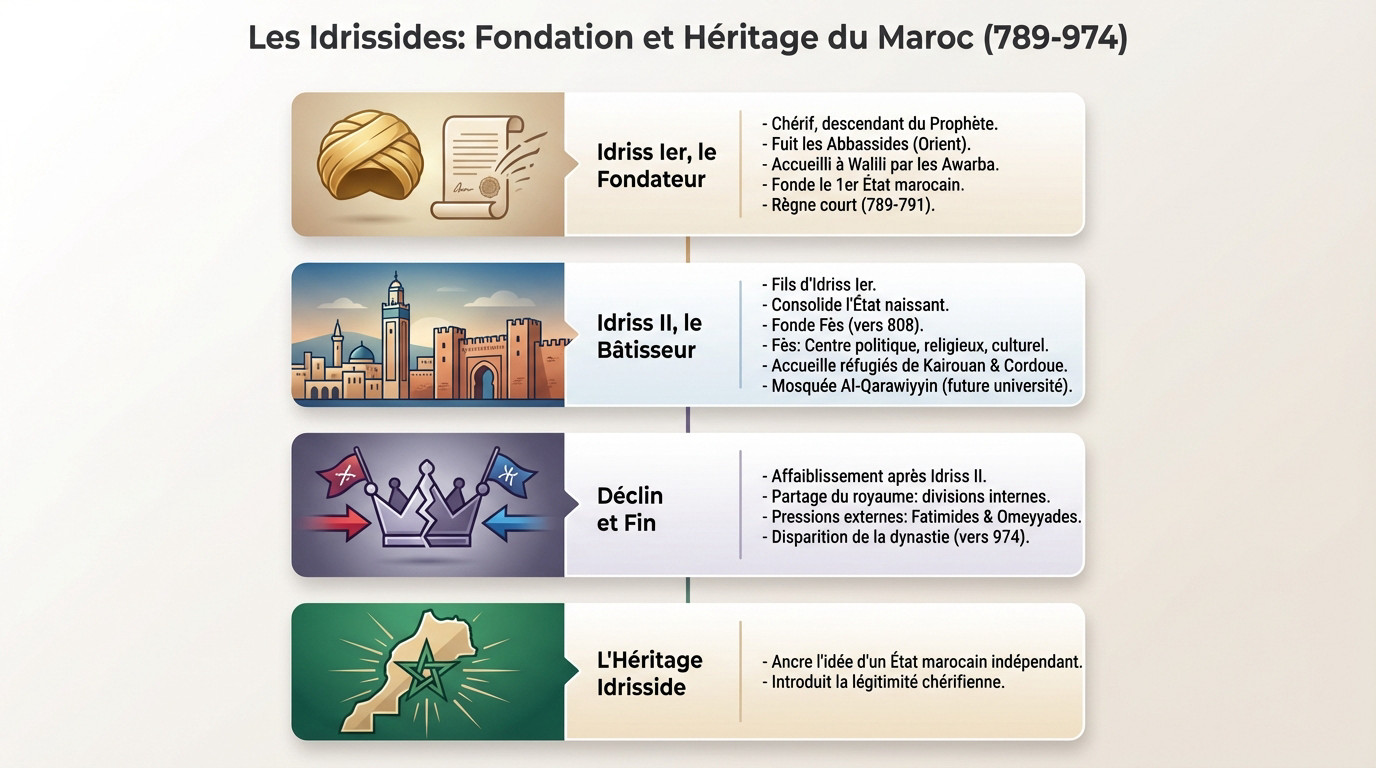 Les Idrissides: Fondation et Héritage du Maroc (789-974)

Idriss Ier, le Fondateur

- Chérif, descendant du Prophète.
- Fuit les Abbassides (Orient).
- Accueilli à Walili par les Awarba.
- Fonde le 1er État marocain.
- Règne court (789-791).

Idriss II, le Bâtisseur

- Fils d'Idriss Ier.
- Consolide l'État naissant.
- Fonde Fès (vers 808).
- Fès: Centre politique, religieux, culturel.
- Accueille réfugiés de Kairouan & Cordoue.
- Mosquée Al-Qarawiyyin (future université).

Déclin et Fin

- Affaiblissement après Idriss II.
- Partage du royaume: divisions internes.
- Pressions externes: Fatimides & Omeyyades.
- Disparition de la dynastie (vers 974).

L'Héritage Idrisside

- Ancre l'idée d'un État marocain indépendant.
- Introduit la légitimité chérifienne.